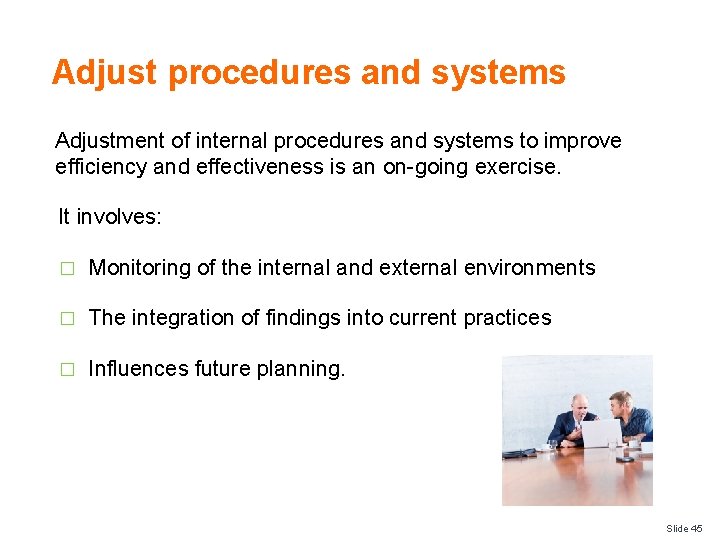 Adjust procedures and systems

Adjustment of internal procedures and systems to improve efficiency and effectiveness is an on-going exercise.

It involves:

□ Monitoring of the internal and external environments

□ The integration of findings into current practices

□ Influences future planning.

Slide 45